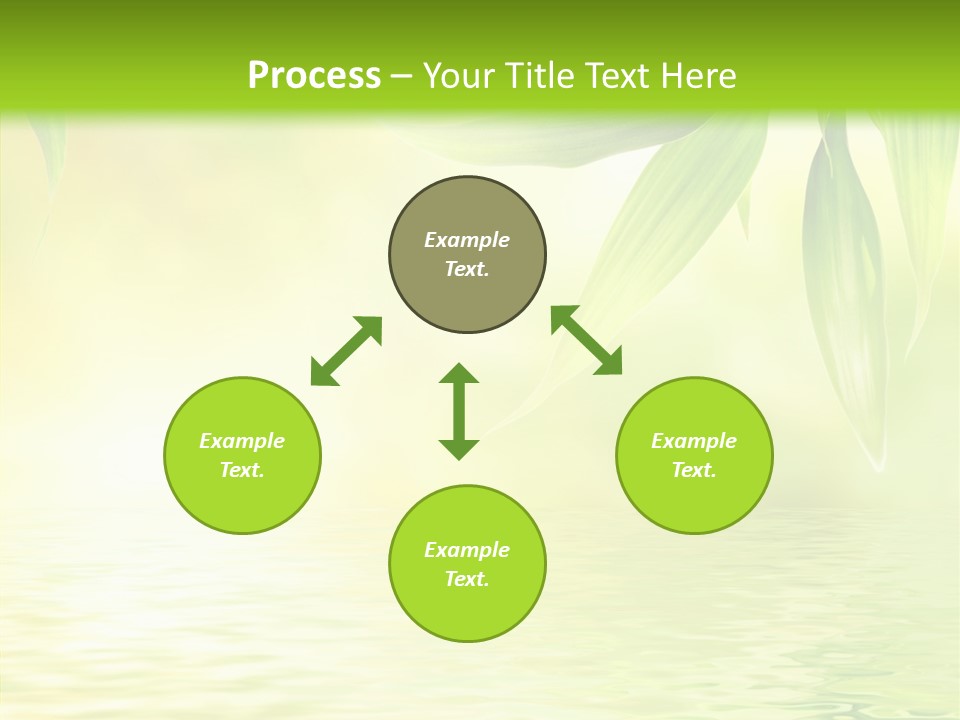 Process – Your Title Text Here

Example Text.

Example Text.

Example Text.

Example Text.